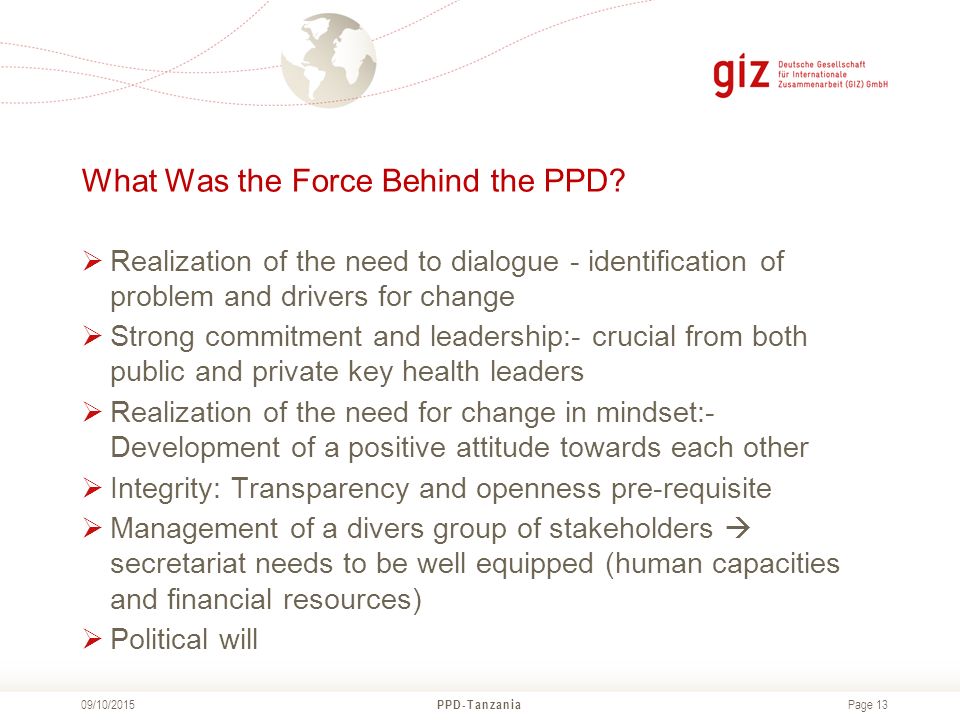 giz Deutsche Gesellschaft für Internationale Zusammenarbeit (GIZ) GmbH

What Was the Force Behind the PPD?

➢ Realization of the need to dialogue - identification of problem and drivers for change
➢ Strong commitment and leadership:- crucial from both public and private key health leaders
➢ Realization of the need for change in mindset:- Development of a positive attitude towards each other
➢ Integrity: Transparency and openness pre-requisite
➢ Management of a divers group of stakeholders → secretariat needs to be well equipped (human capacities and financial resources)
➢ Political will

09/10/2015 PPD-Tanzania Page 13